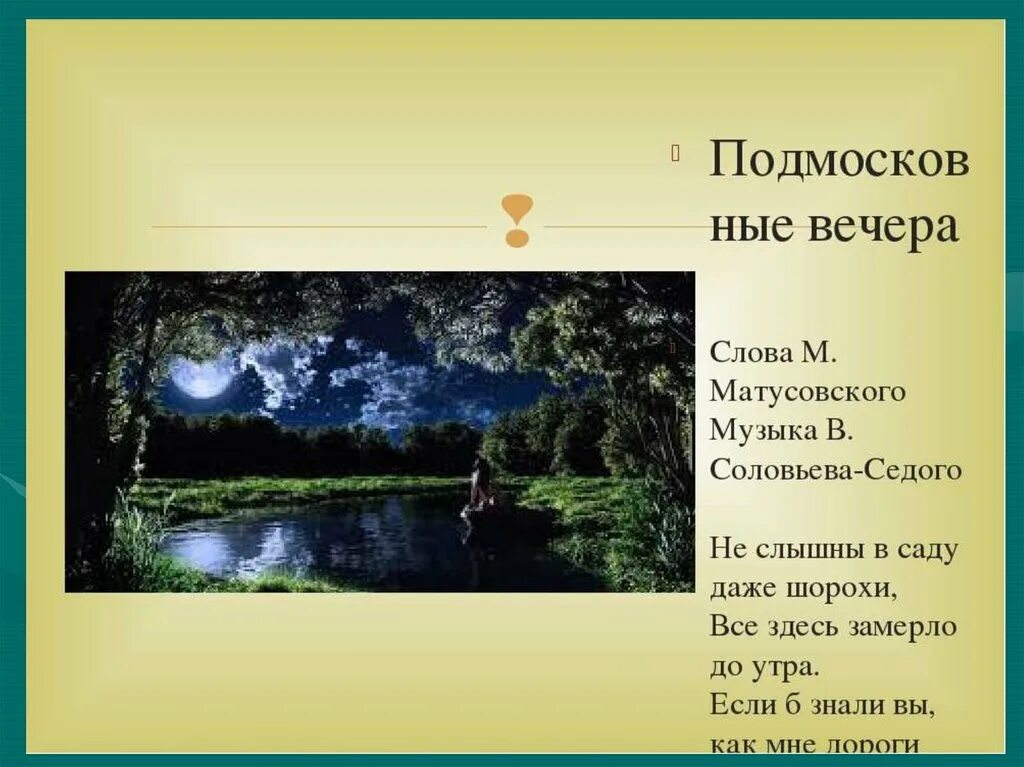 Подмосковные вечера

Слова М. Матусовского
Музыка В. Соловьева-Седого

Не слышны в саду даже шорохи,
Все здесь замерло до утра.
Если б знали вы, как мне дороги